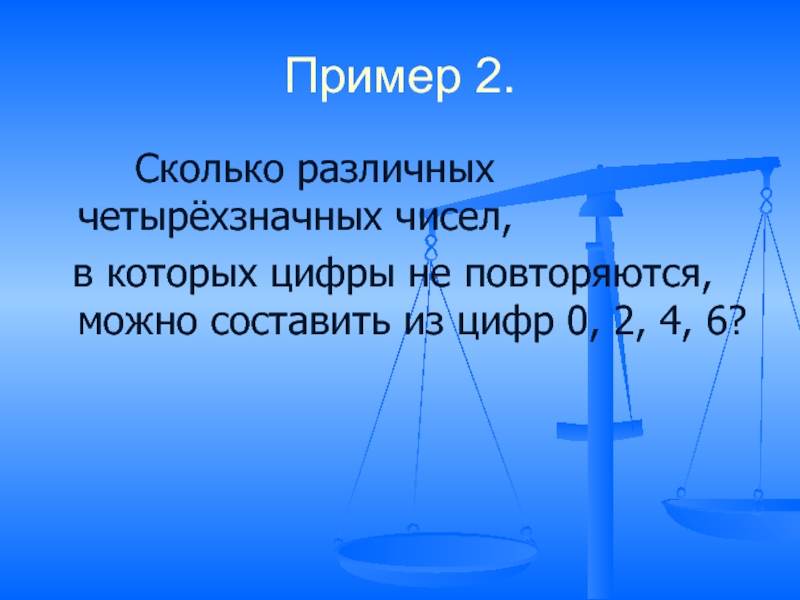 Пример 2.

Сколько различных четырёхзначных чисел,

в которых цифры не повторяются, можно составить из цифр 0, 2, 4, 6?